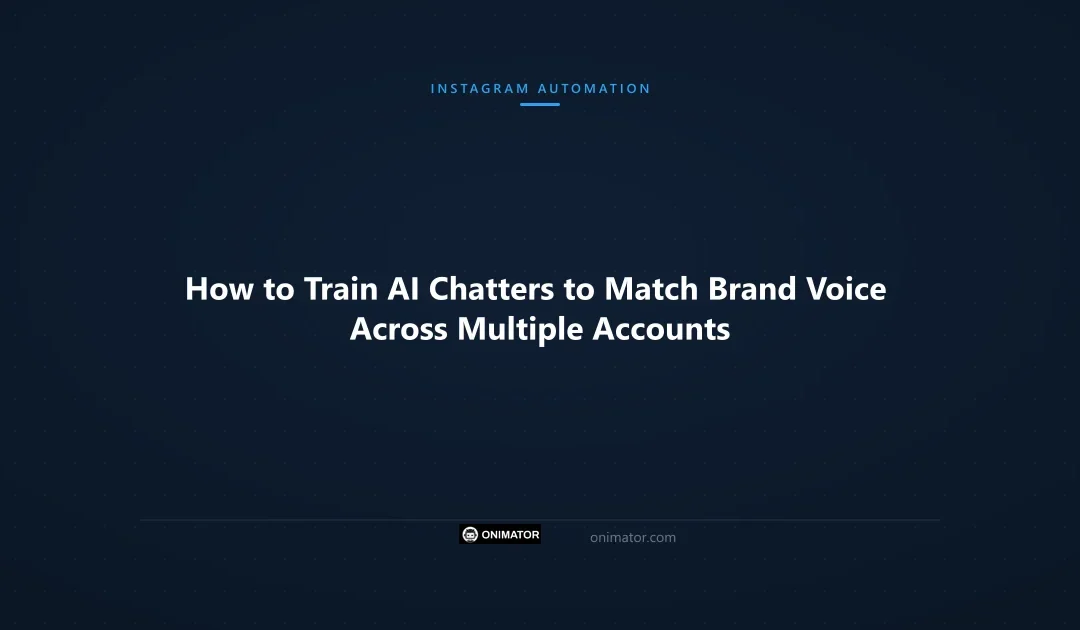 INSTAGRAM AUTOMATION

How to Train AI Chatters to Match Brand Voice Across Multiple Accounts

ONIMATOR

onimator.com